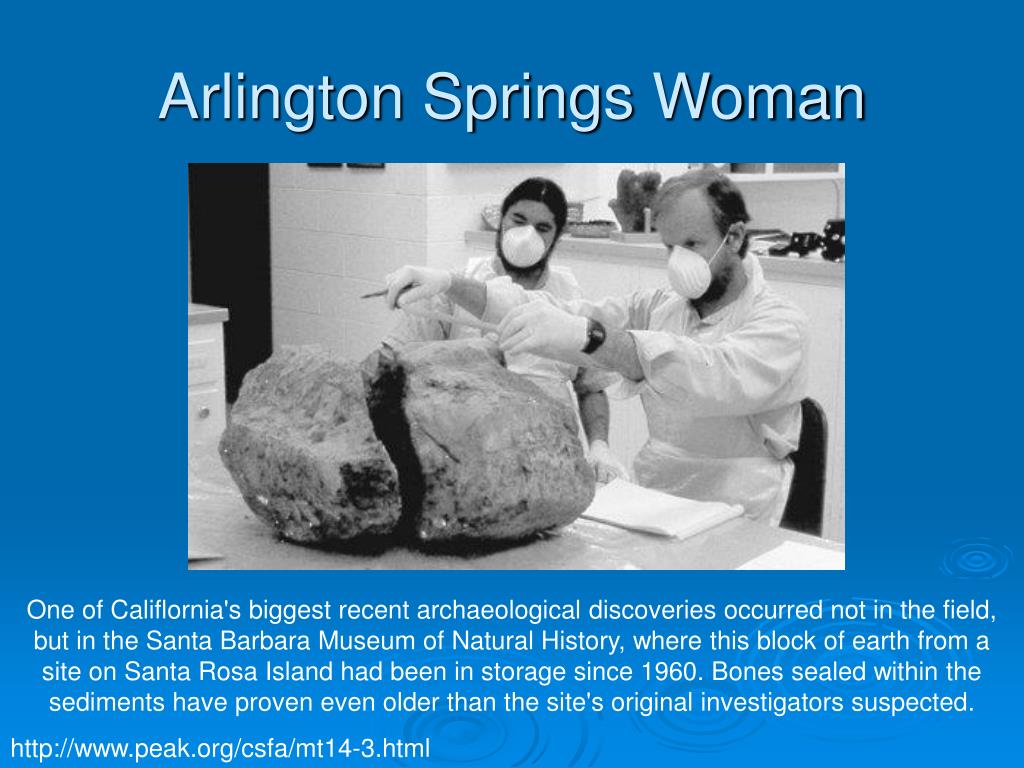 Arlington Springs Woman

One of Califlornia's biggest recent archaeological discoveries occurred not in the field, but in the Santa Barbara Museum of Natural History, where this block of earth from a site on Santa Rosa Island had been in storage since 1960. Bones sealed within the sediments have proven even older than the site's original investigators suspected.

http://www.peak.org/csfa/mt14-3.html